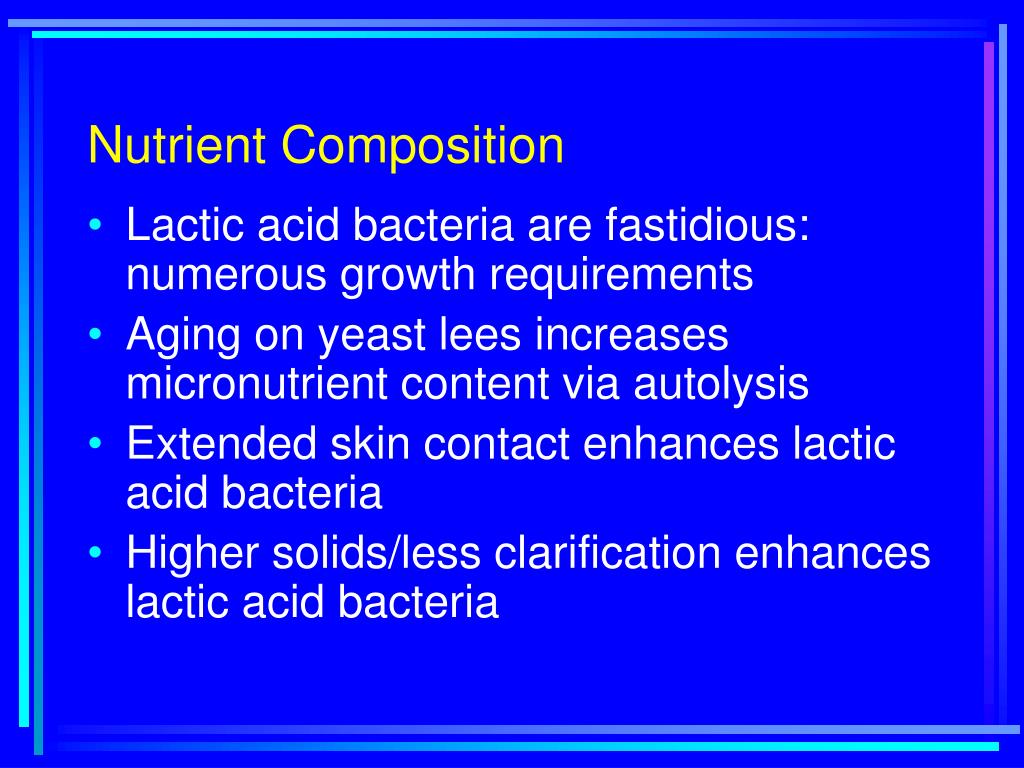 Nutrient Composition

• Lactic acid bacteria are fastidious: numerous growth requirements
• Aging on yeast lees increases micronutrient content via autolysis
• Extended skin contact enhances lactic acid bacteria
• Higher solids/less clarification enhances lactic acid bacteria